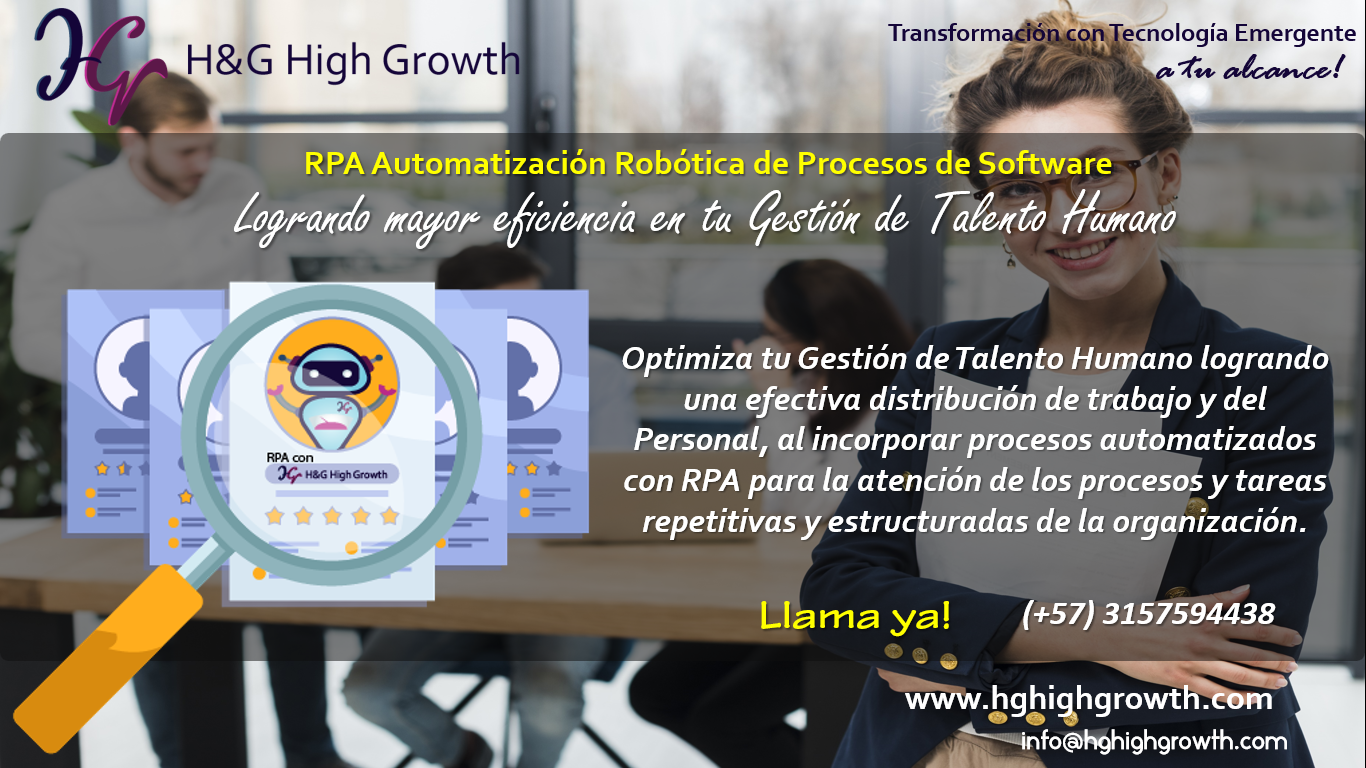 HG H&G High Growth

Transformación con Tecnología Emergente
a tu alcance!

RPA Automatización Robótica de Procesos de Software
Logrando mayor eficiencia en tu Gestión de Talento Humano

RPA con
HG H&G High Growth

Optimiza tu Gestión de Talento Humano logrando una efectiva distribución de trabajo y del Personal, al incorporar procesos automatizados con RPA para la atención de los procesos y tareas repetitivas y estructuradas de la organización.

Llama ya! (+57) 3157594438

www.hghighgrowth.com
info@hghighgrowth.com